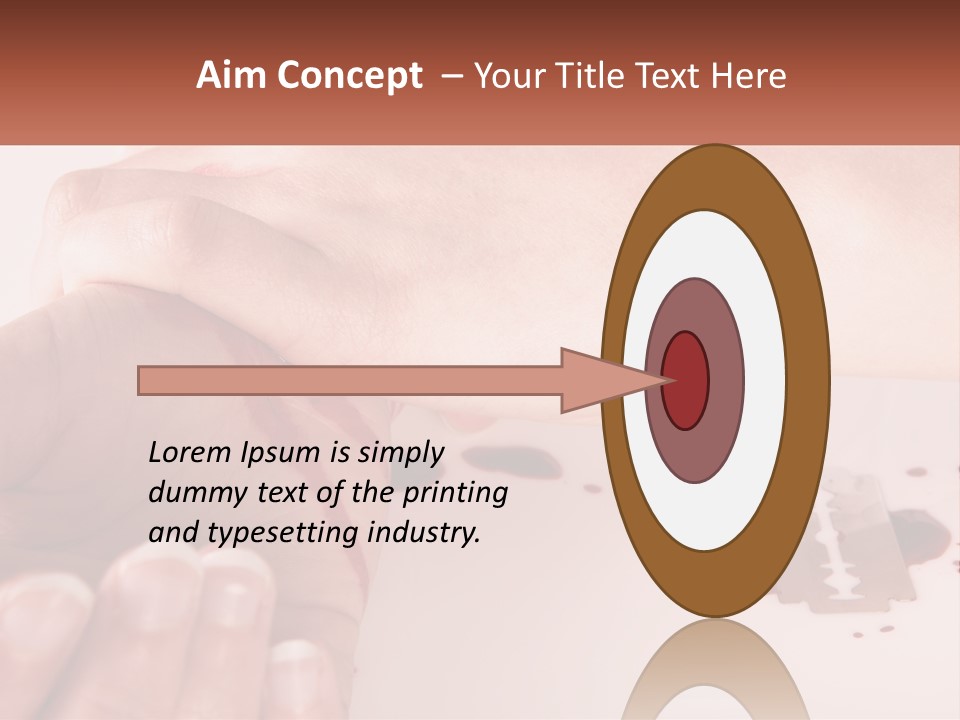 Aim Concept – Your Title Text Here

Lorem Ipsum is simply dummy text of the printing and typesetting industry.